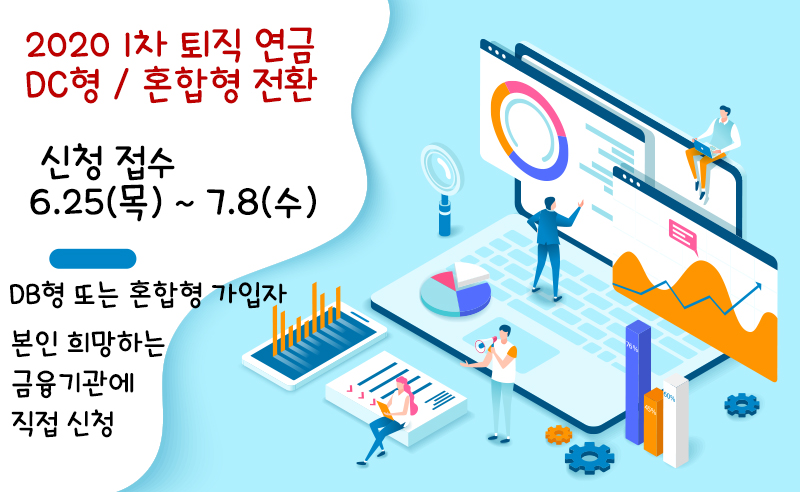 2020 1차 퇴직 연금
DC형 / 혼합형 전환

신청 접수
6.25(목) ~ 7.8(수)

DB형 또는 혼합형 가입자

본인 희망하는
금융기관에
직접 신청

76%

45%

60%